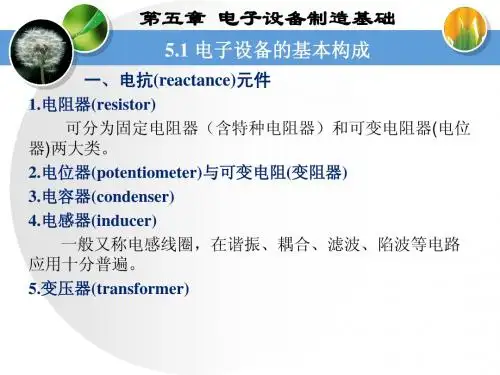 第五章 电子设备制造基础

5.1 电子设备的基本构成

一、电抗(reactance)元件

1.电阻器(resistor)

可分为固定电阻器（含特种电阻器）和可变电阻器(电位器)两大类。

2.电位器(potentiometer)与可变电阻(变阻器)

3.电容器(condenser)

4.电感器(inducer)

一般又称电感线圈，在谐振、耦合、滤波、陷波等电路应用十分普遍。

5.变压器(transformer)